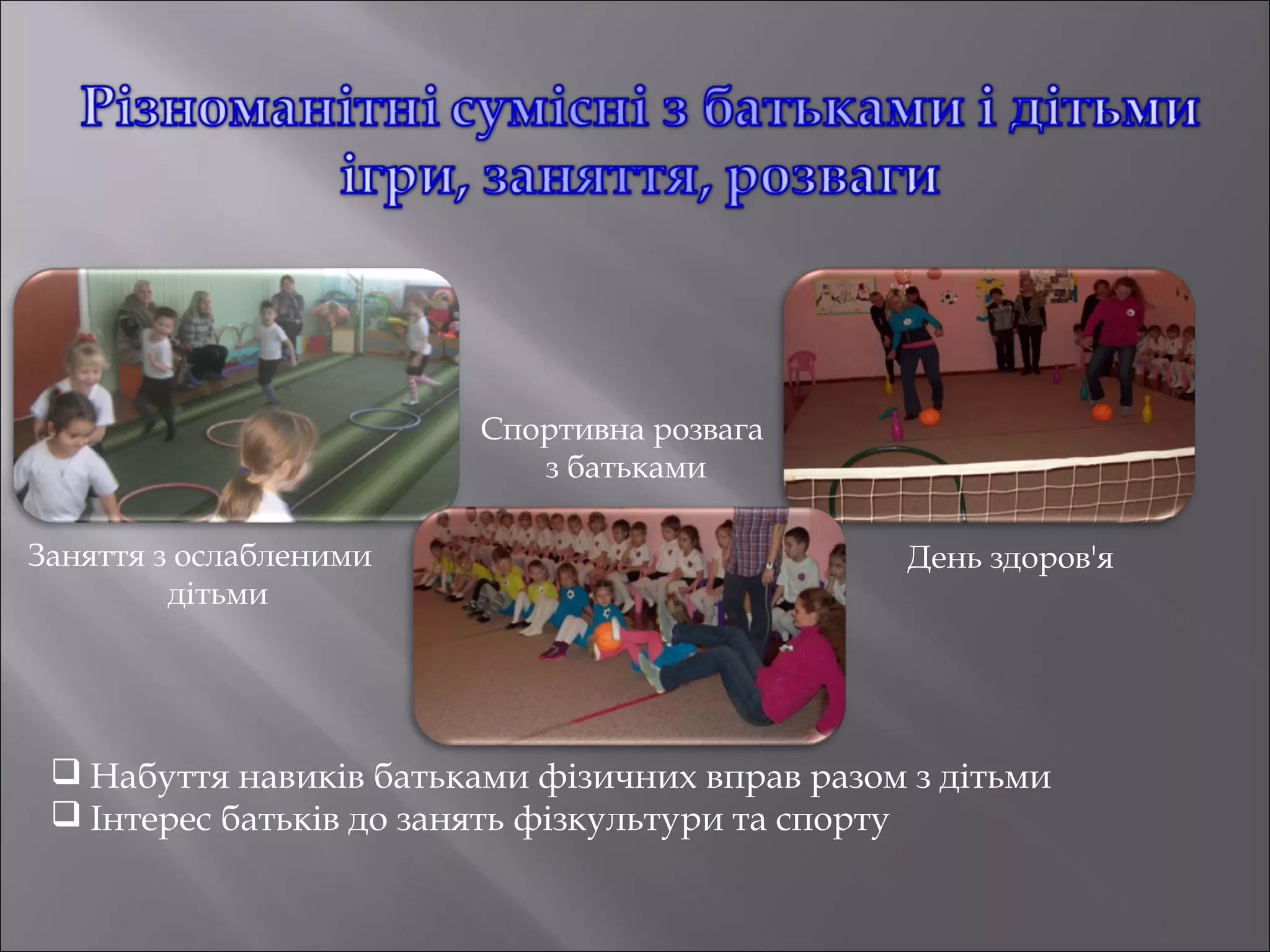 Різноманітні сумісні з батьками і дітьми ігри, заняття, розваги

Спортивна розвага з батьками

Заняття з ослабленими дітьми

День здоров'я

❑ Набуття навиків батьками фізичних вправ разом з дітьми
❑ Інтерес батьків до занять фізкультури та спорту